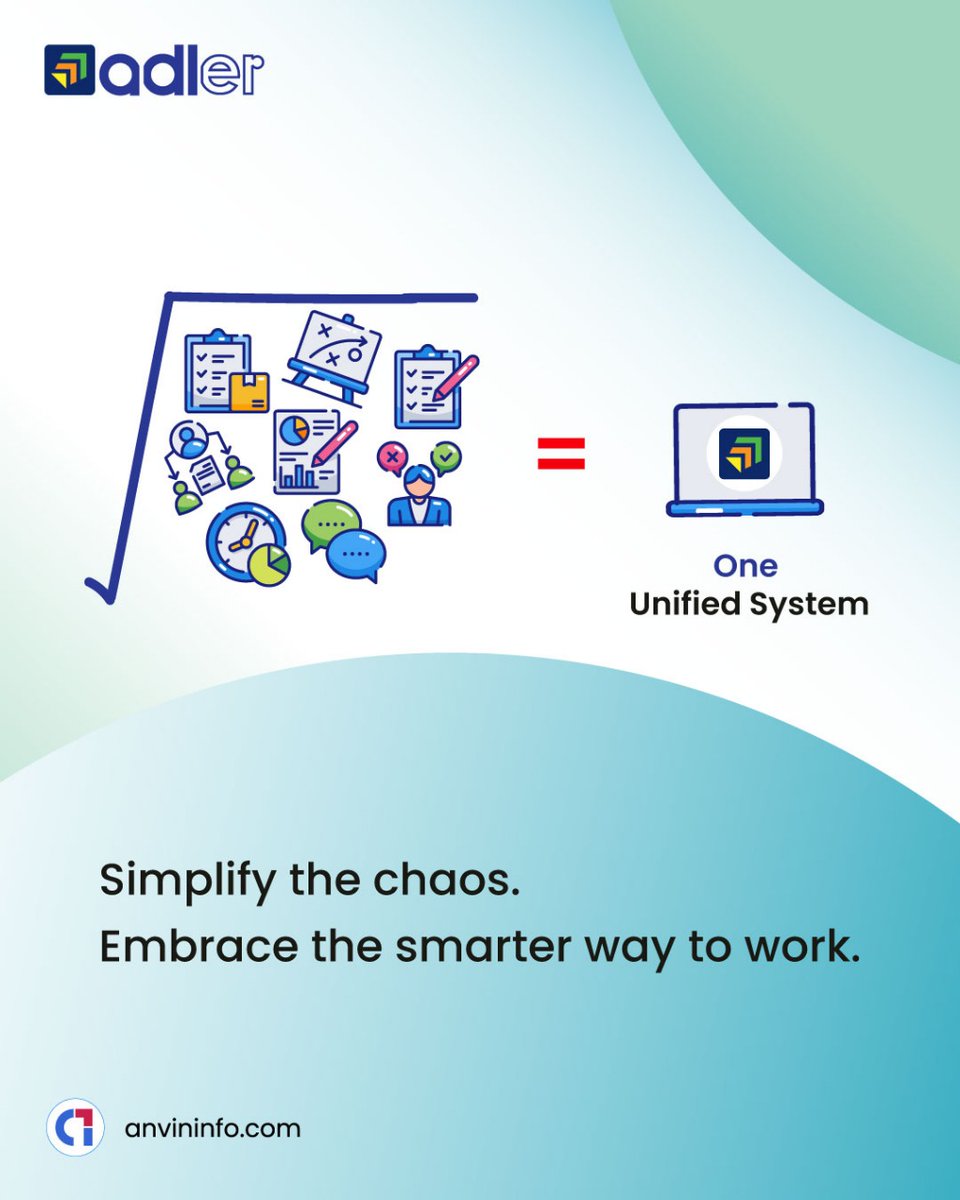 adler

=

One
Unified System

Simplify the chaos.
Embrace the smarter way to work.

anvininfo.com